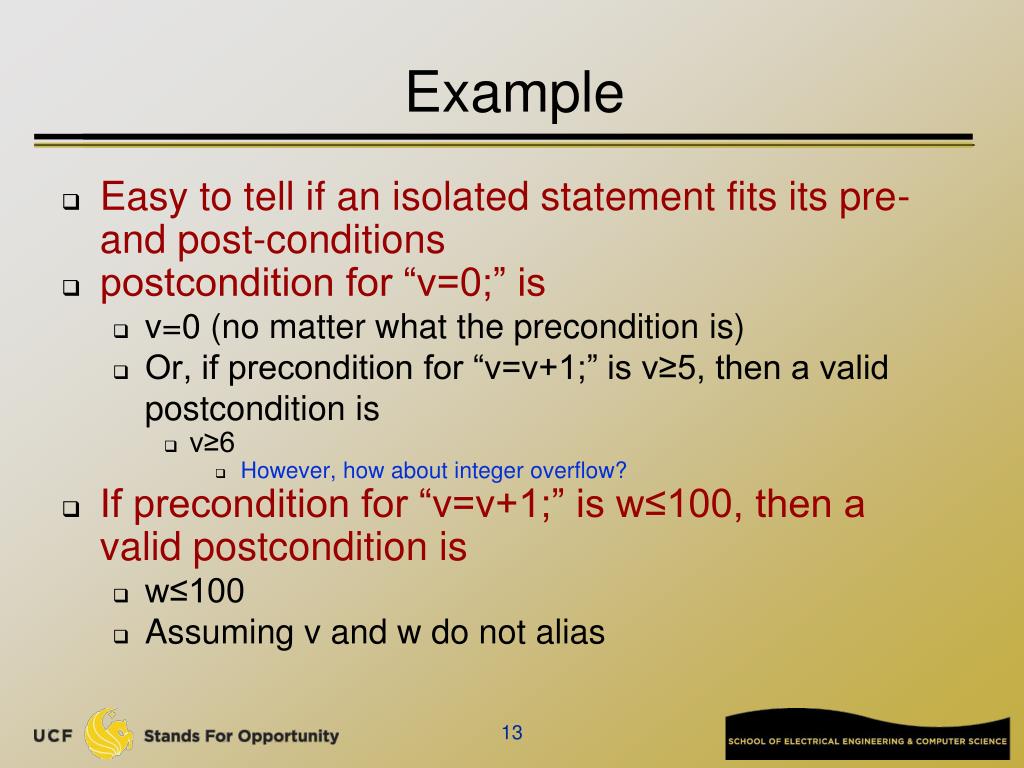 Example

❑ Easy to tell if an isolated statement fits its pre- and post-conditions
❑ postcondition for “v=0;” is
 ❑ v=0 (no matter what the precondition is)
 ❑ Or, if precondition for “v=v+1;” is v≥5, then a valid postcondition is
  ❑ v≥6
   ❑ However, how about integer overflow?
❑ If precondition for “v=v+1;” is w≤100, then a valid postcondition is
 ❑ w≤100
 ❑ Assuming v and w do not alias

UCF Stands For Opportunity

13

SCHOOL OF ELECTRICAL ENGINEERING & COMPUTER SCIENCE